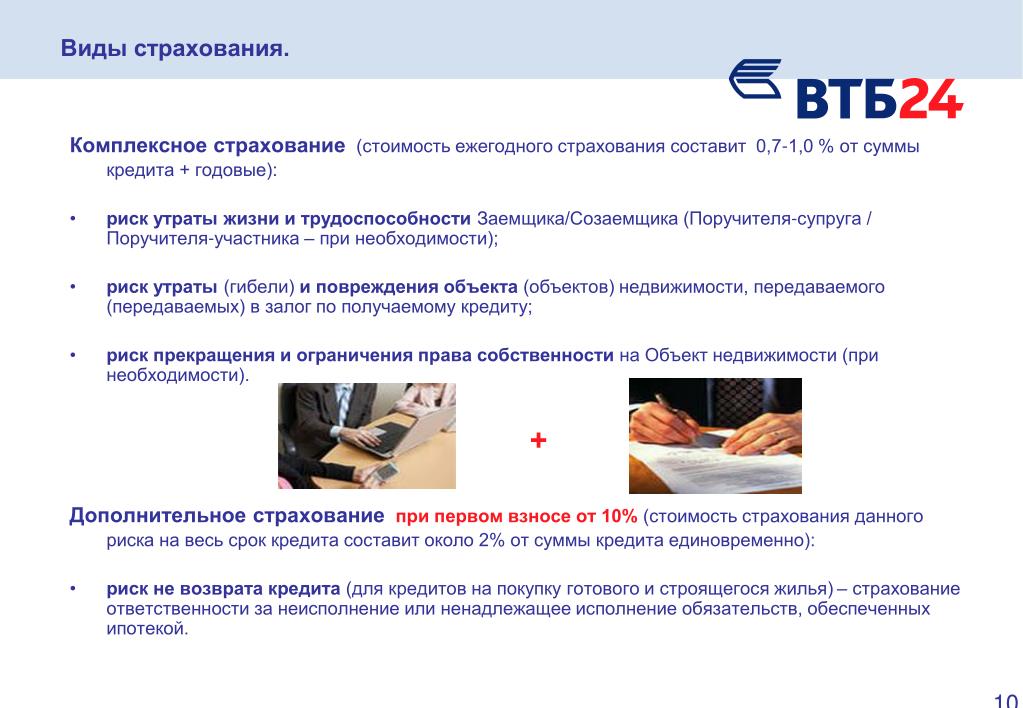 Виды страхования.

ВТБ24

Комплексное страхование (стоимость ежегодного страхования составит 0,7-1,0 % от суммы кредита + годовые):

• риск утраты жизни и трудоспособности Заемщика/Созаемщика (Поручителя-супруга / Поручителя-участника – при необходимости);

• риск утраты (гибели) и повреждения объекта (объектов) недвижимости, передаваемого (передаваемых) в залог по получаемому кредиту;

• риск прекращения и ограничения права собственности на Объект недвижимости (при необходимости).

+

Дополнительное страхование при первом взносе от 10% (стоимость страхования данного риска на весь срок кредита составит около 2% от суммы кредита единовременно):

• риск не возврата кредита (для кредитов на покупку готового и строящегося жилья) – страхование ответственности за неисполнение или ненадлежащее исполнение обязательств, обеспеченных ипотекой.

10